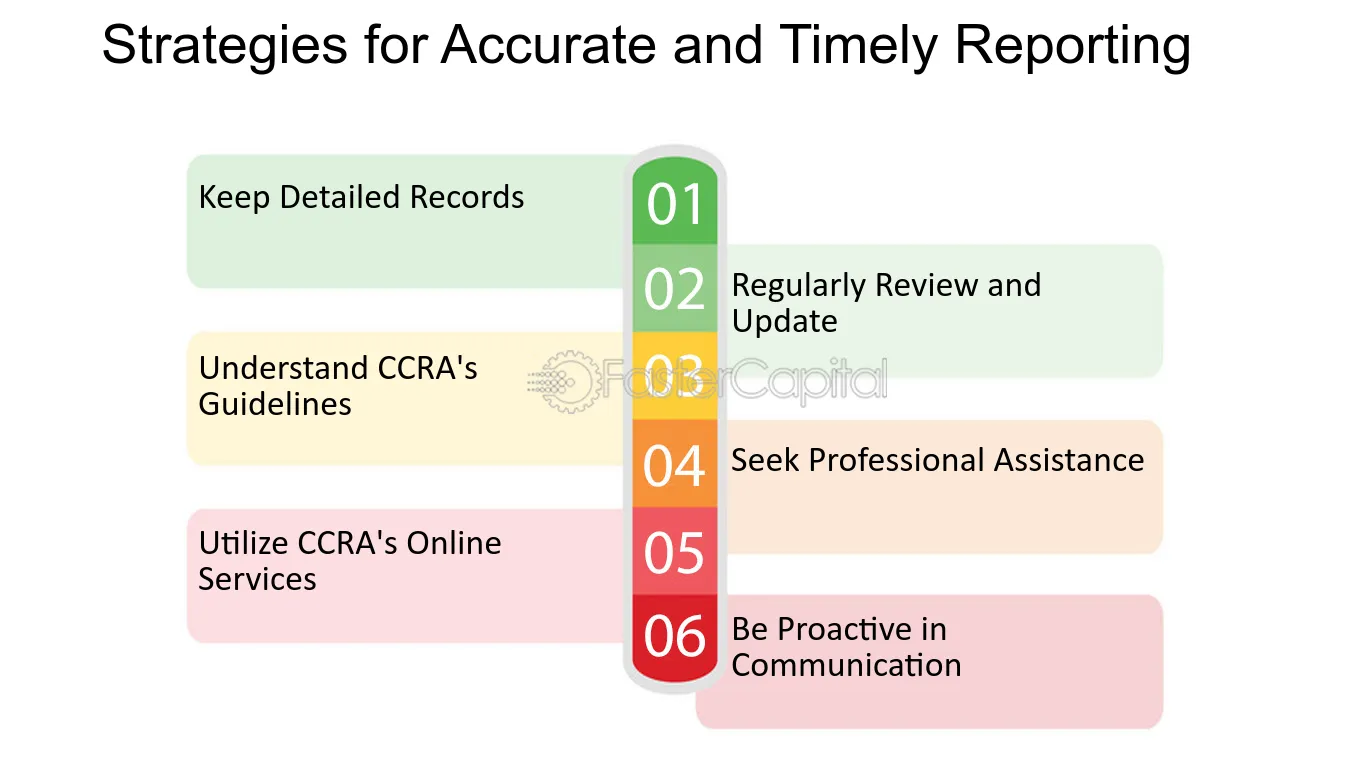 Strategies for Accurate and Timely Reporting

Keep Detailed Records

01

02

Regularly Review and Update

Understand CCRA's Guidelines

03

04

Seek Professional Assistance

Utilize CCRA's Online Services

05

06

Be Proactive in Communication

FasterCapital